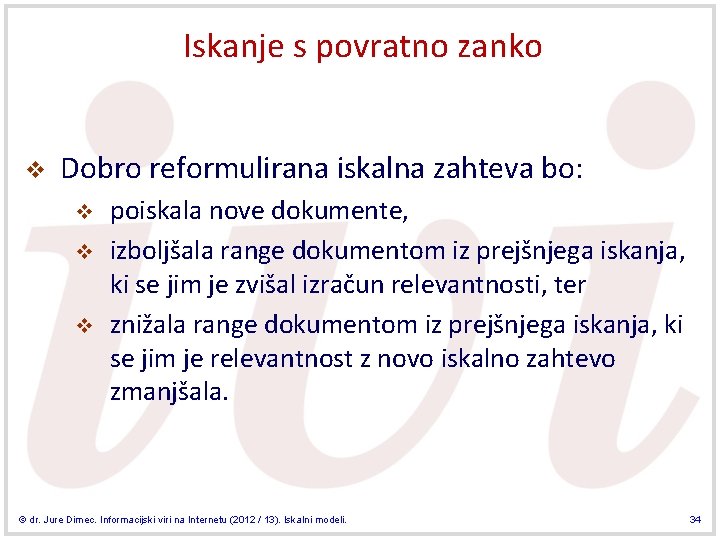 Iskanje s povratno zanko

❖ Dobro reformulirana iskalna zahteva bo:

❖ poiskala nove dokumente,

❖ izboljšala range dokumentom iz prejšnjega iskanja, ki se jim je zvišal izračun relevantnosti, ter

❖ znižala range dokumentom iz prejšnjega iskanja, ki se jim je relevantnost z novo iskalno zahtevo zmanjšala.

© dr. Jure Dimec. Informacijski viri na Internetu (2012 / 13). Iskalni modeli.

34